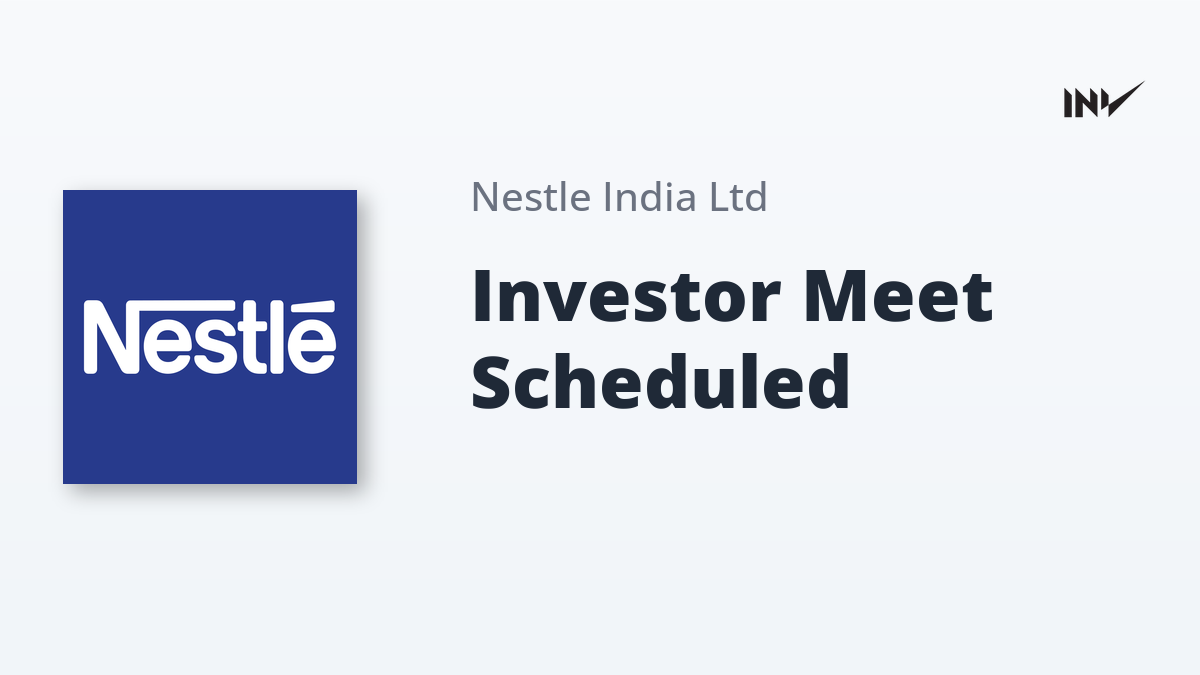 INV

Nestlé

Nestle India Ltd

Investor Meet Scheduled